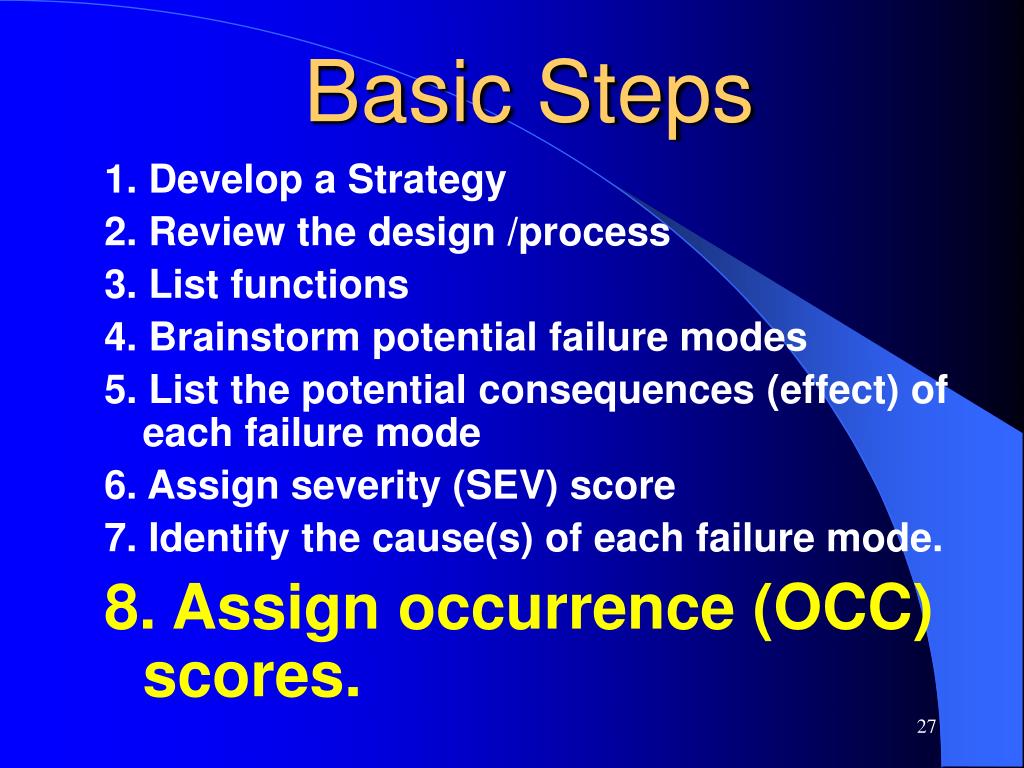 Basic Steps

1. Develop a Strategy
2. Review the design /process
3. List functions
4. Brainstorm potential failure modes
5. List the potential consequences (effect) of each failure mode
6. Assign severity (SEV) score
7. Identify the cause(s) of each failure mode.
8. Assign occurrence (OCC) scores.

27